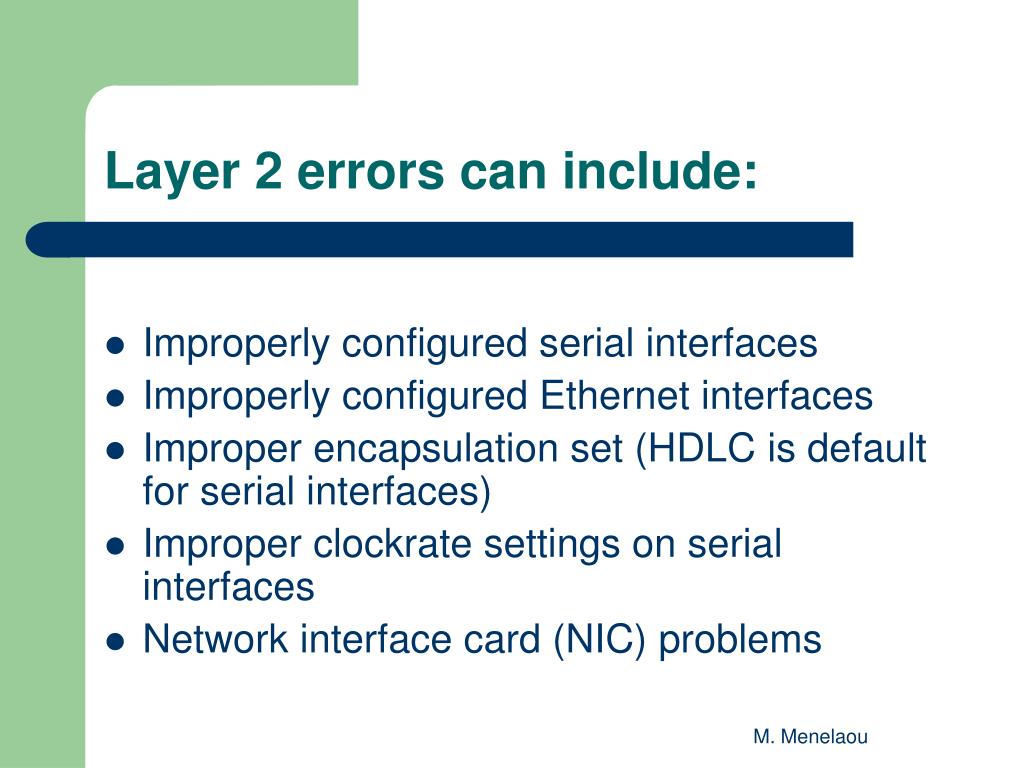 Layer 2 errors can include:

- Improperly configured serial interfaces
- Improperly configured Ethernet interfaces
- Improper encapsulation set (HDLC is default for serial interfaces)
- Improper clockrate settings on serial interfaces
- Network interface card (NIC) problems

M. Menelaou